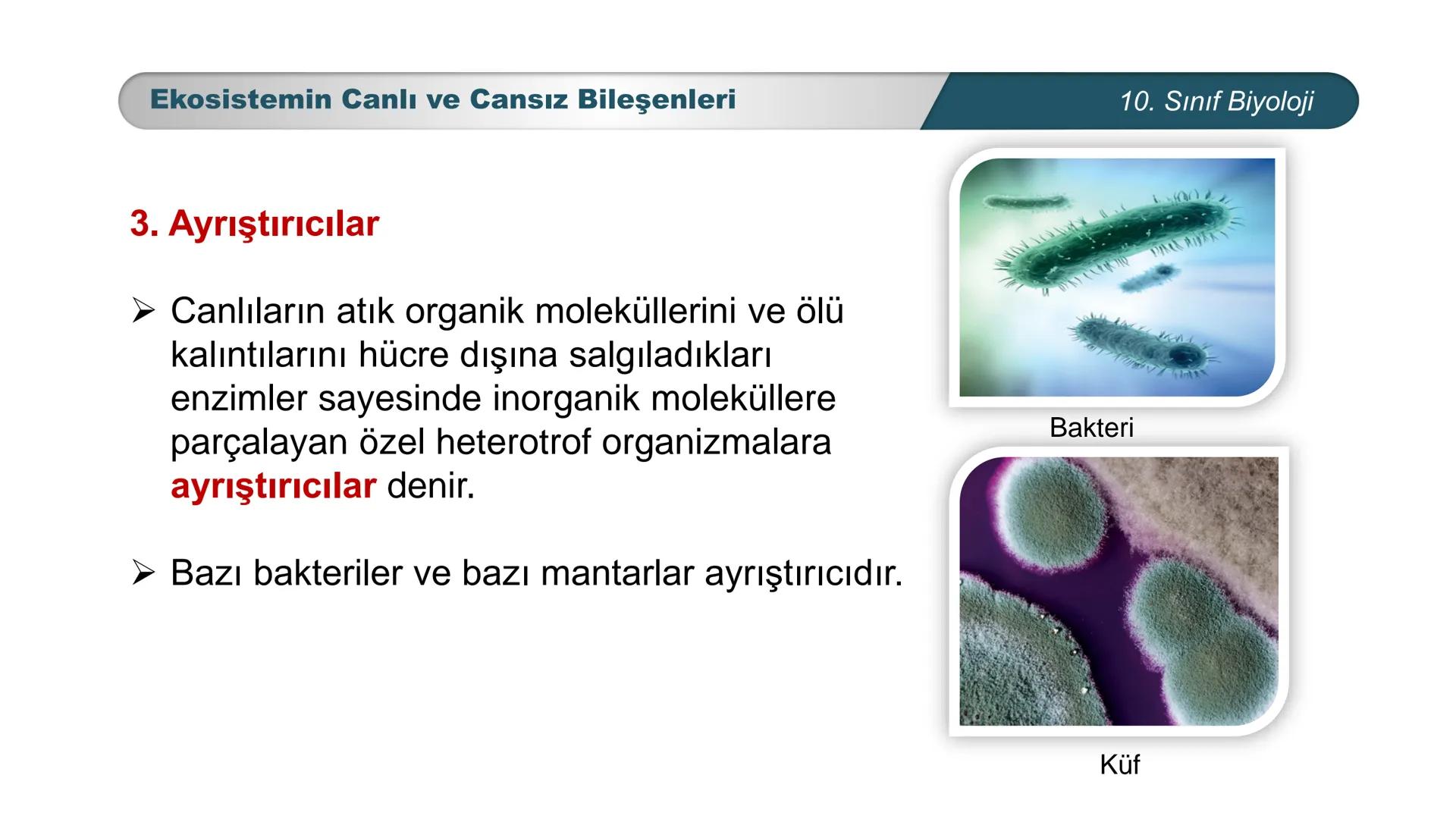 Ekosistemin Canlı ve Cansız Bileşenleri

10. Sınıf Biyoloji

3. Ayrıştırıcılar

➢ Canlıların atık organik moleküllerini ve ölü kalıntılarını hücre dışına salgıladıkları enzimler sayesinde inorganik moleküllere parçalayan özel heterotrof organizmalara ayrıştırıcılar denir.

➢ Bazı bakteriler ve bazı mantarlar ayrıştırıcıdır.

Bakteri

Küf